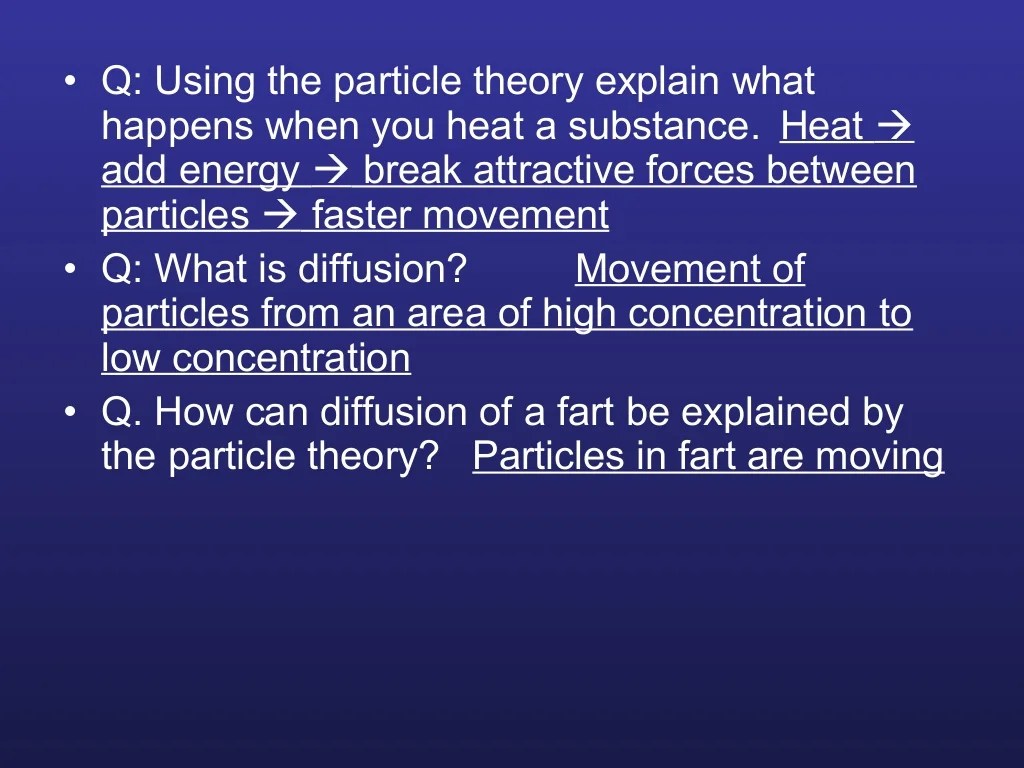 • Q: Using the particle theory explain what happens when you heat a substance. Heat → add energy → break attractive forces between particles → faster movement
• Q: What is diffusion? Movement of particles from an area of high concentration to low concentration
• Q. How can diffusion of a fart be explained by the particle theory? Particles in fart are moving